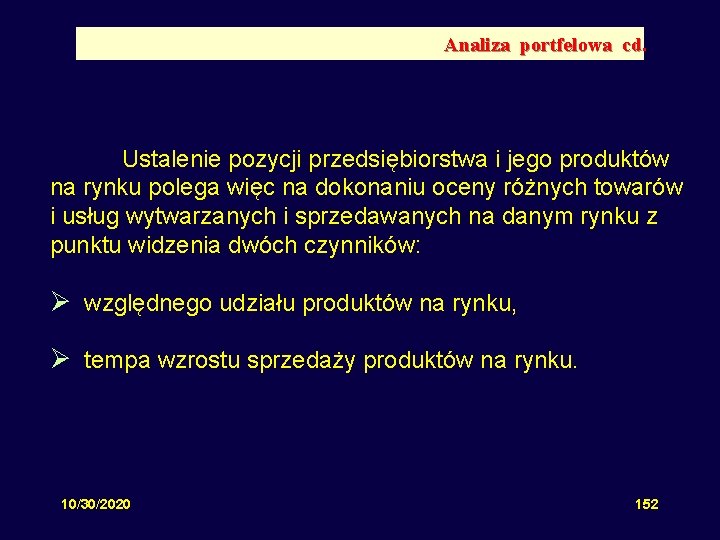 Analiza portfelowa cd.

Ustalenie pozycji przedsiębiorstwa i jego produktów na rynku polega więc na dokonaniu oceny różnych towarów i usług wytwarzanych i sprzedawanych na danym rynku z punktu widzenia dwóch czynników:

➢ względnego udziału produktów na rynku,

➢ tempa wzrostu sprzedaży produktów na rynku.

10/30/2020

152